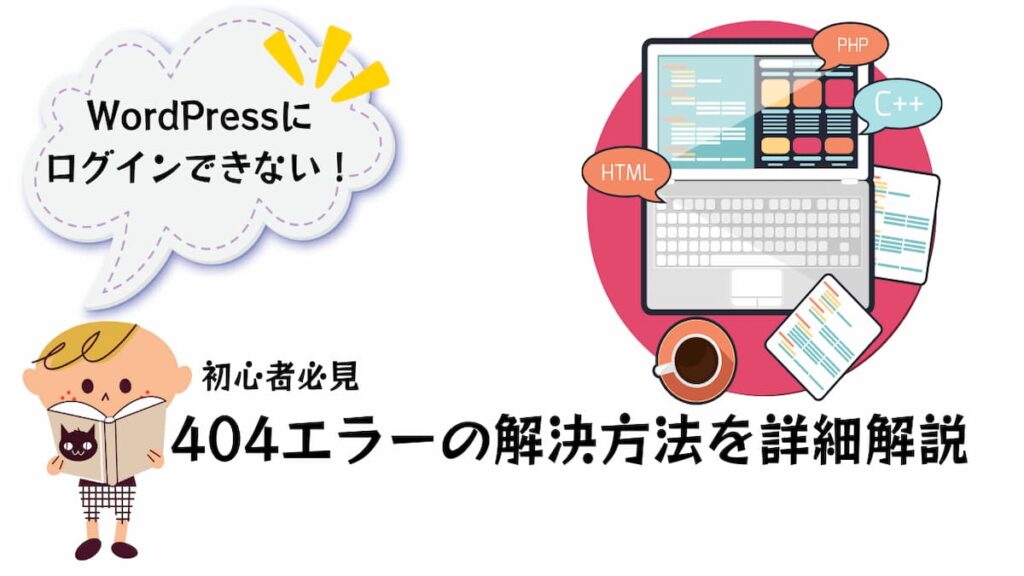 WordPressに
ログインできない！

PHP

C++

HTML

初心者必見

404エラーの解決方法を詳細解説